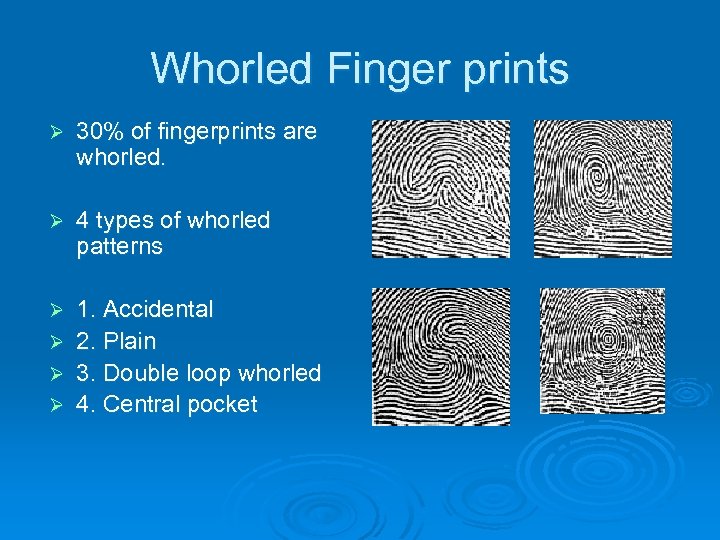 Whorled Finger prints

➢ 30% of fingerprints are whorled.

➢ 4 types of whorled patterns

➢ 1. Accidental
➢ 2. Plain
➢ 3. Double loop whorled
➢ 4. Central pocket